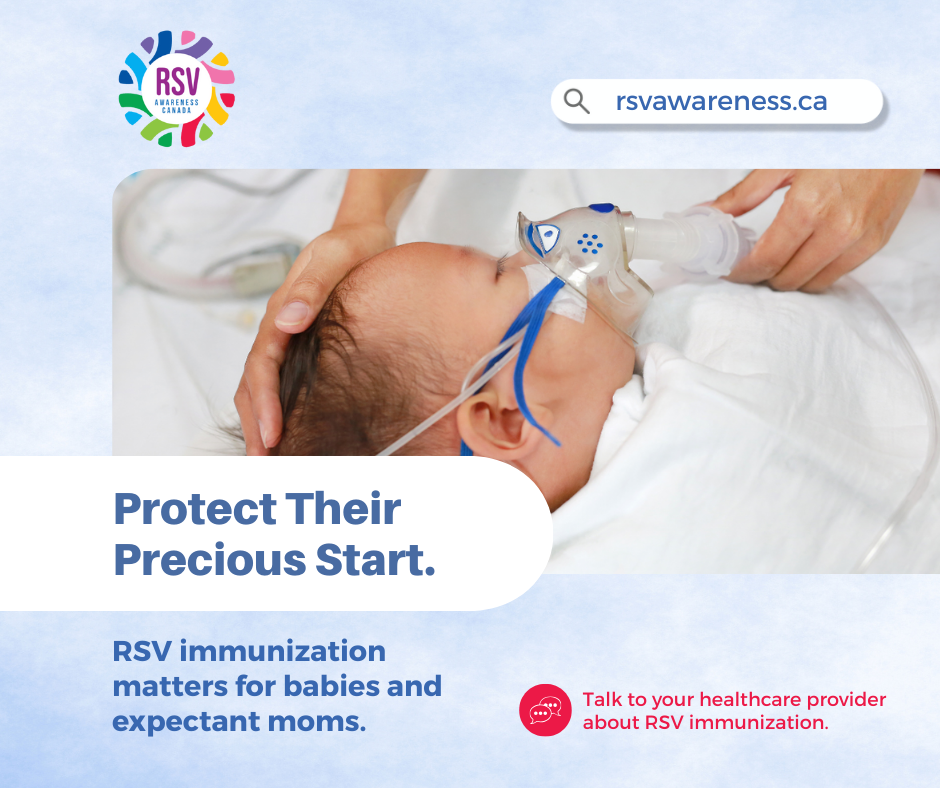 RSV
AWARENESS
CANADA

rsvawareness.ca

Protect Their Precious Start.

RSV immunization matters for babies and expectant moms.

Talk to your healthcare provider about RSV immunization.